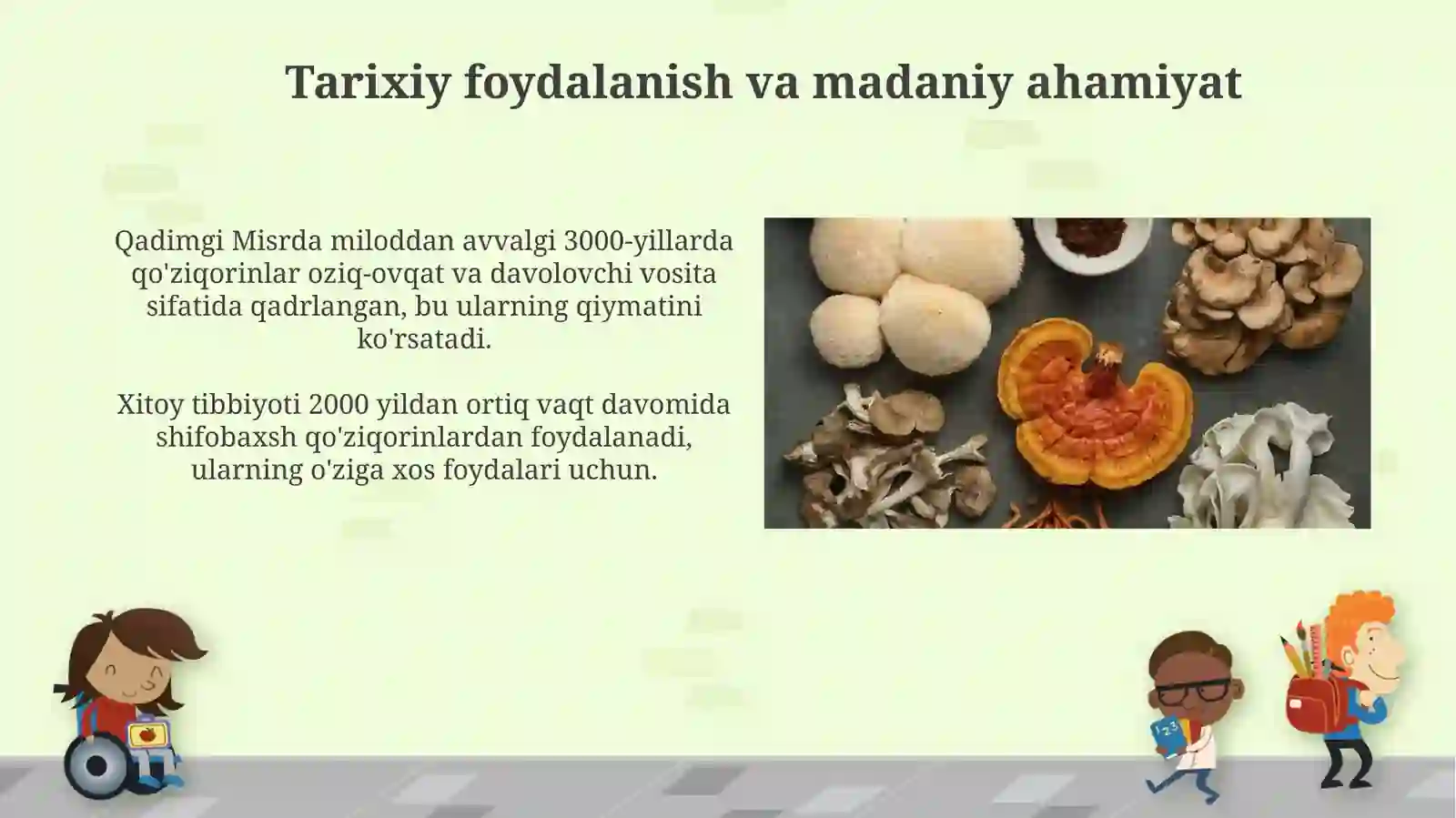 Tarixiy foydalanish va madaniy ahamiyat

Qadimgi Misrda miloddan avvalgi 3000-yillarda qo'ziqorinlar oziq-ovqat va davolovchi vosita sifatida qadrlangan, bu ularning qiymatini ko'rsatadi.

Xitoy tibbiyoti 2000 yildan ortiq vaqt davomida shifobaxsh qo'ziqorinlardan foydalanadi, ularning o'ziga xos foydalari uchun.

123